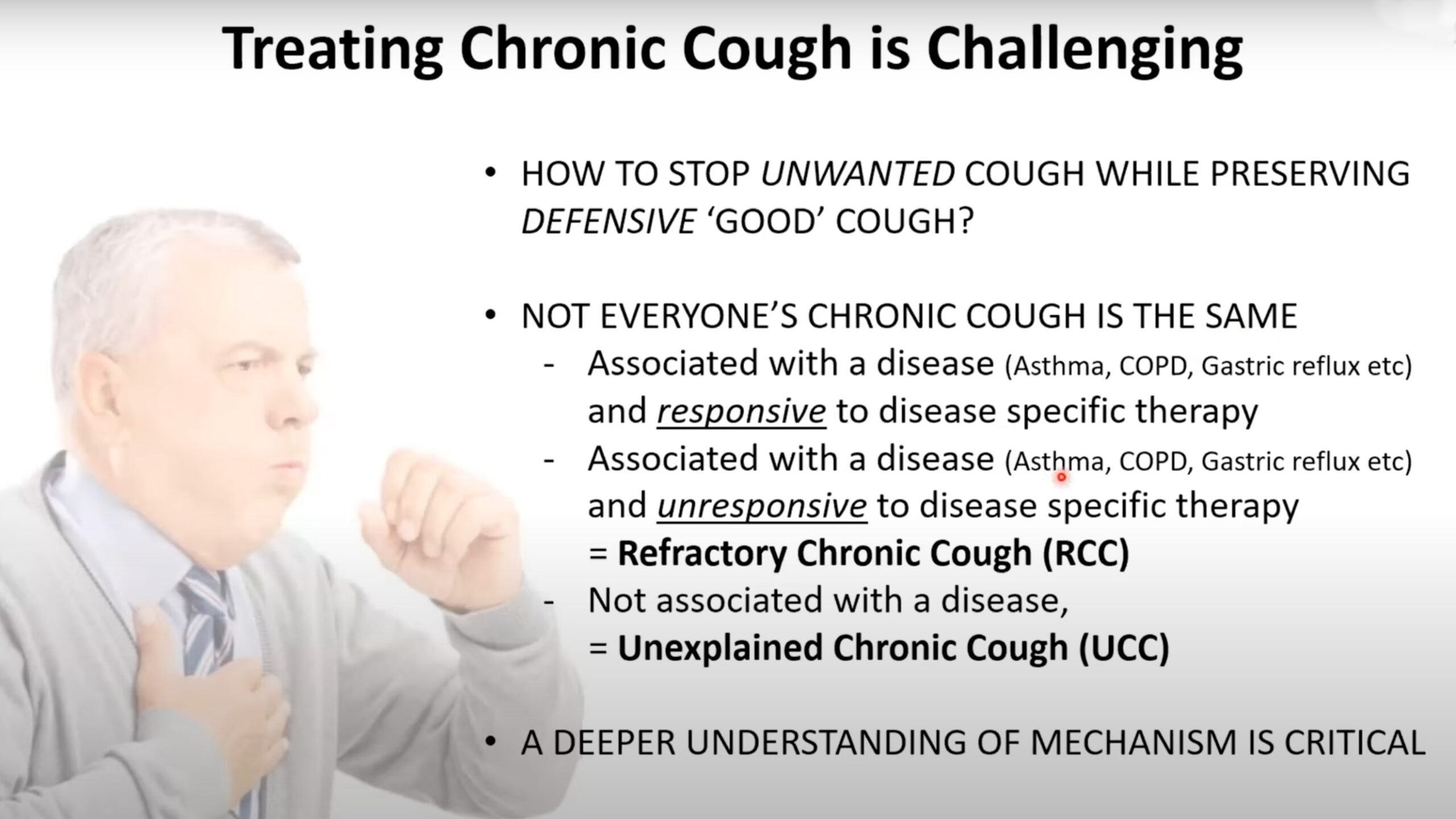 Treating Chronic Cough is Challenging

• HOW TO STOP UNWANTED COUGH WHILE PRESERVING DEFENSIVE 'GOOD' COUGH?

• NOT EVERYONE'S CHRONIC COUGH IS THE SAME
- Associated with a disease (Asthma, COPD, Gastric reflux etc) and responsive to disease specific therapy
- Associated with a disease (Asthma, COPD, Gastric reflux etc) and unresponsive to disease specific therapy = Refractory Chronic Cough (RCC)
- Not associated with a disease, = Unexplained Chronic Cough (UCC)

• A DEEPER UNDERSTANDING OF MECHANISM IS CRITICAL